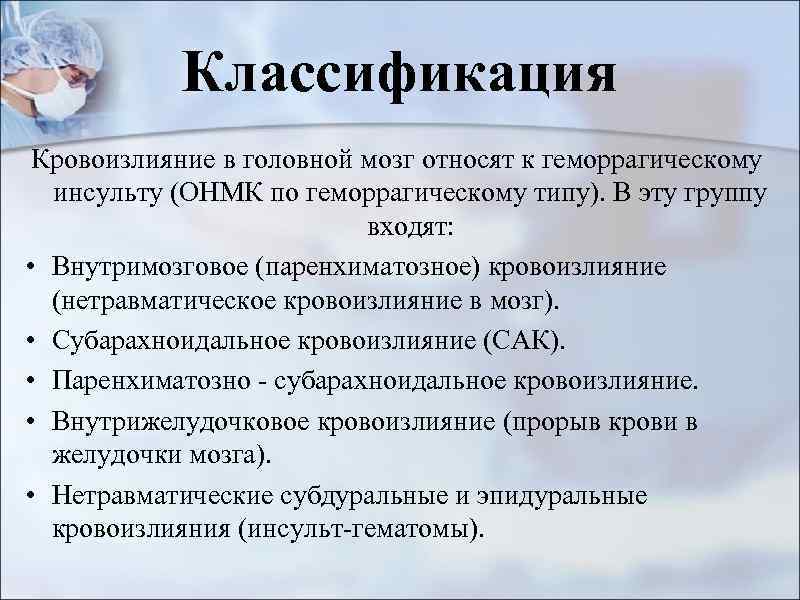 Классификация

Кровоизлияние в головной мозг относят к геморрагическому инсульту (ОНМК по геморрагическому типу). В эту группу входят:

• Внутримозговое (паренхиматозное) кровоизлияние (нетравматическое кровоизлияние в мозг).
• Субарахноидальное кровоизлияние (САК).
• Паренхиматозно - субарахноидальное кровоизлияние.
• Внутрижелудочковое кровоизлияние (прорыв крови в желудочки мозга).
• Нетравматические субдуральные и эпидуральные кровоизлияния (инсульт-гематомы).